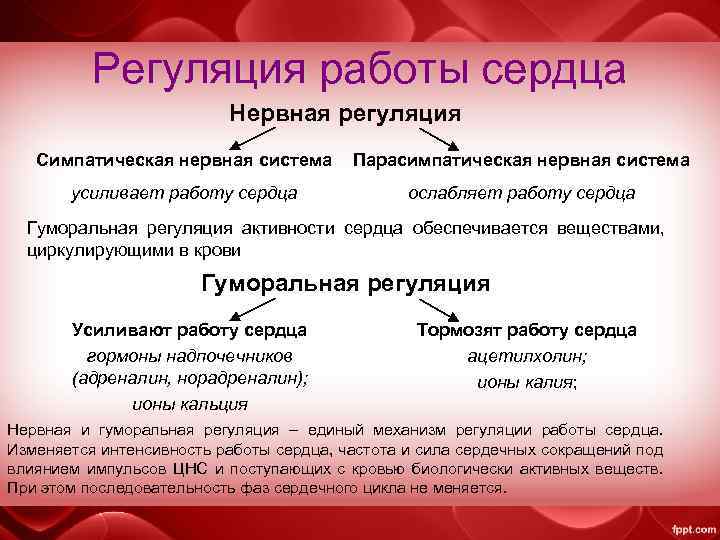 Регуляция работы сердца

Нервная регуляция

Симпатическая нервная система

усиливает работу сердца

Парасимпатическая нервная система

ослабляет работу сердца

Гуморальная регуляция активности сердца обеспечивается веществами, циркулирующими в крови

Гуморальная регуляция

Усиливают работу сердца

гормоны надпочечников (адреналин, норадреналин); ионы кальция

Тормозят работу сердца

ацетилхолин; ионы калия;

Нервная и гуморальная регуляция – единый механизм регуляции работы сердца. Изменяется интенсивность работы сердца, частота и сила сердечных сокращений под влиянием импульсов ЦНС и поступающих с кровью биологически активных веществ. При этом последовательность фаз сердечного цикла не меняется.

fppt.com